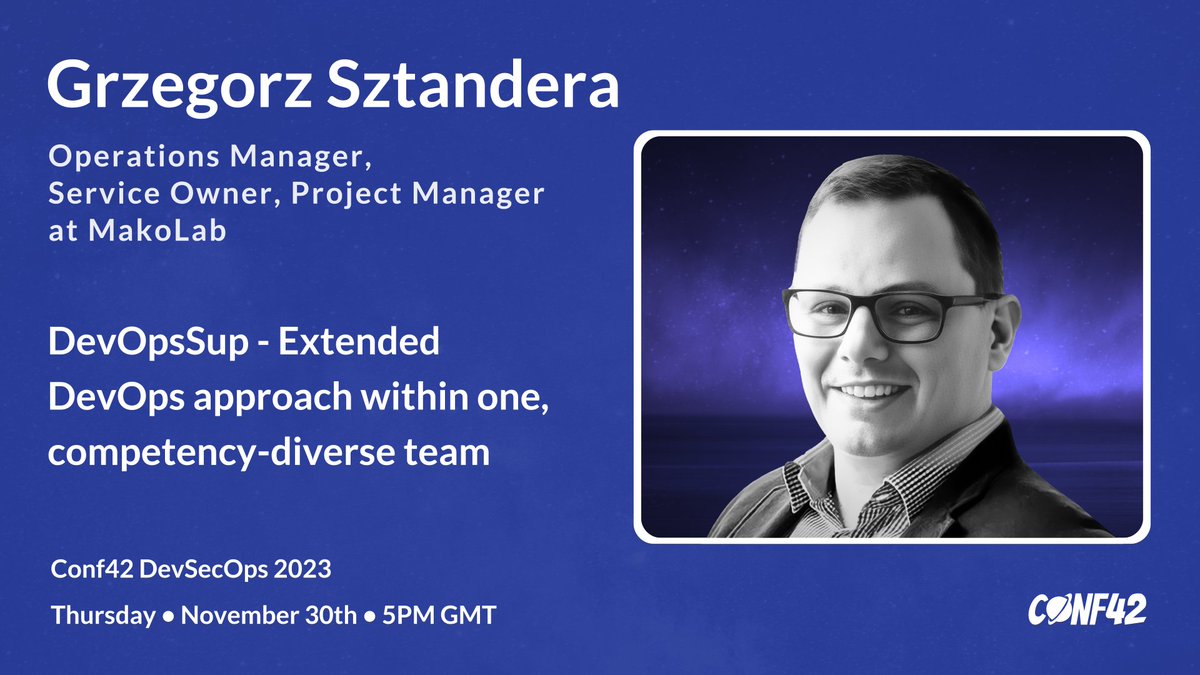 Grzegorz Sztandera

Operations Manager, Service Owner, Project Manager at MakoLab

DevOpsSup - Extended DevOps approach within one, competency-diverse team

Conf42 DevSecOps 2023

Thursday • November 30th • 5PM GMT

CONF42